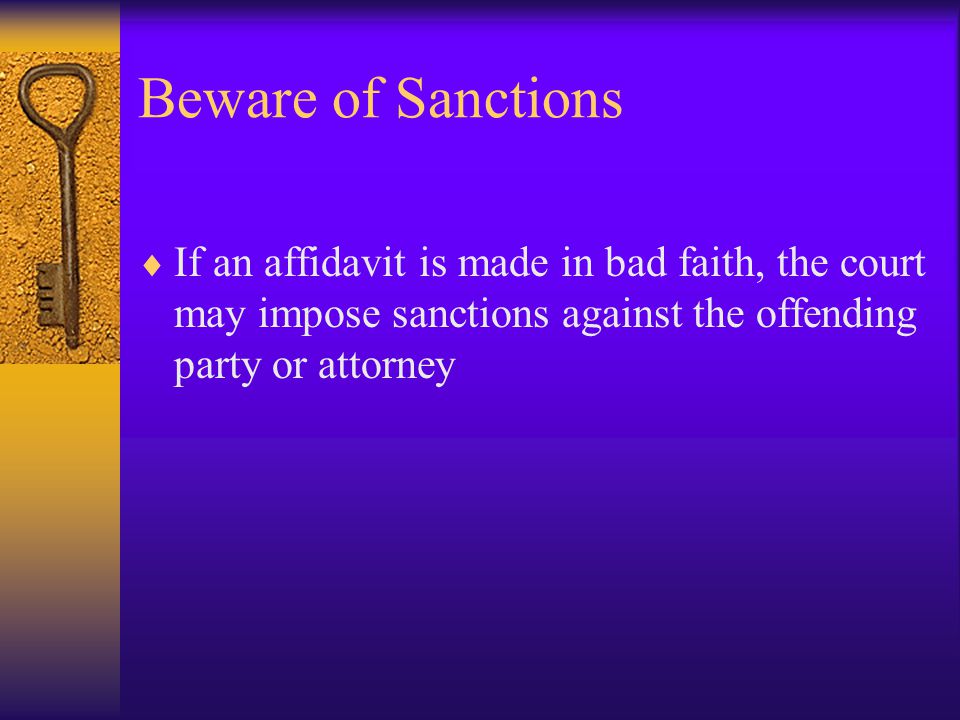 Beware of Sanctions

♦ If an affidavit is made in bad faith, the court may impose sanctions against the offending party or attorney